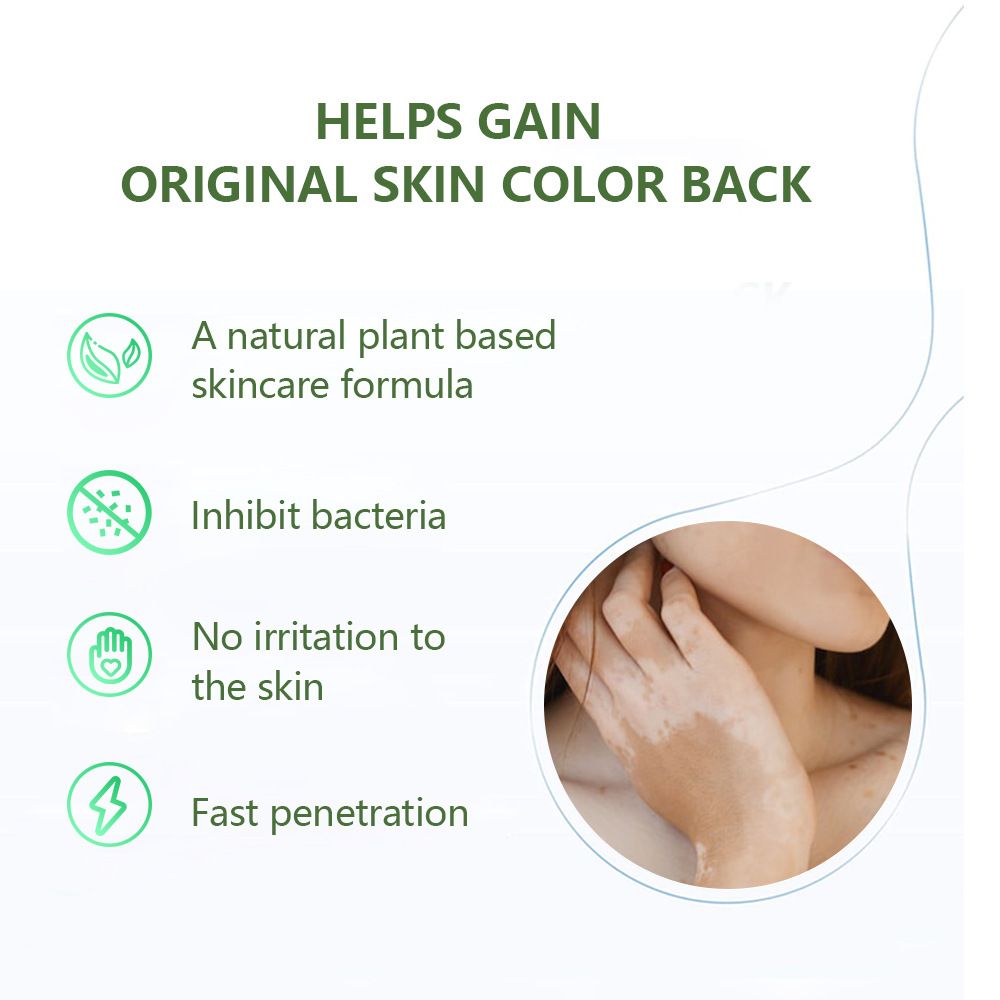 HELPS GAIN
ORIGINAL SKIN COLOR BACK

A natural plant based skincare formula

Inhibit bacteria

No irritation to the skin

Fast penetration